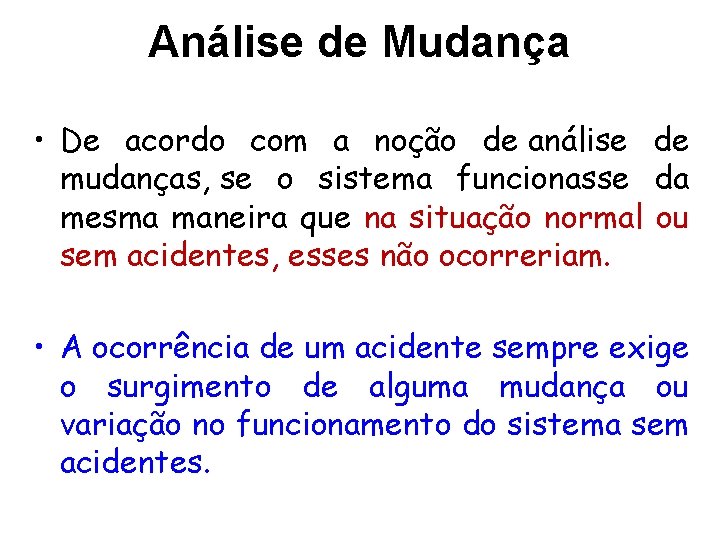 Análise de Mudança

• De acordo com a noção de análise de mudanças, se o sistema funcionasse da mesma maneira que na situação normal ou sem acidentes, esses não ocorreriam.

• A ocorrência de um acidente sempre exige o surgimento de alguma mudança ou variação no funcionamento do sistema sem acidentes.